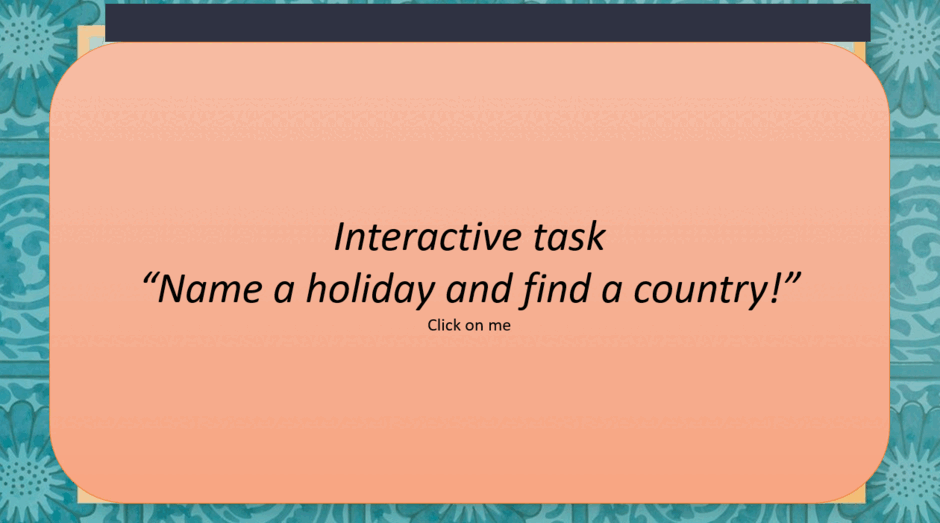 Interactive task
“Name a holiday and find a country!”
Click on me